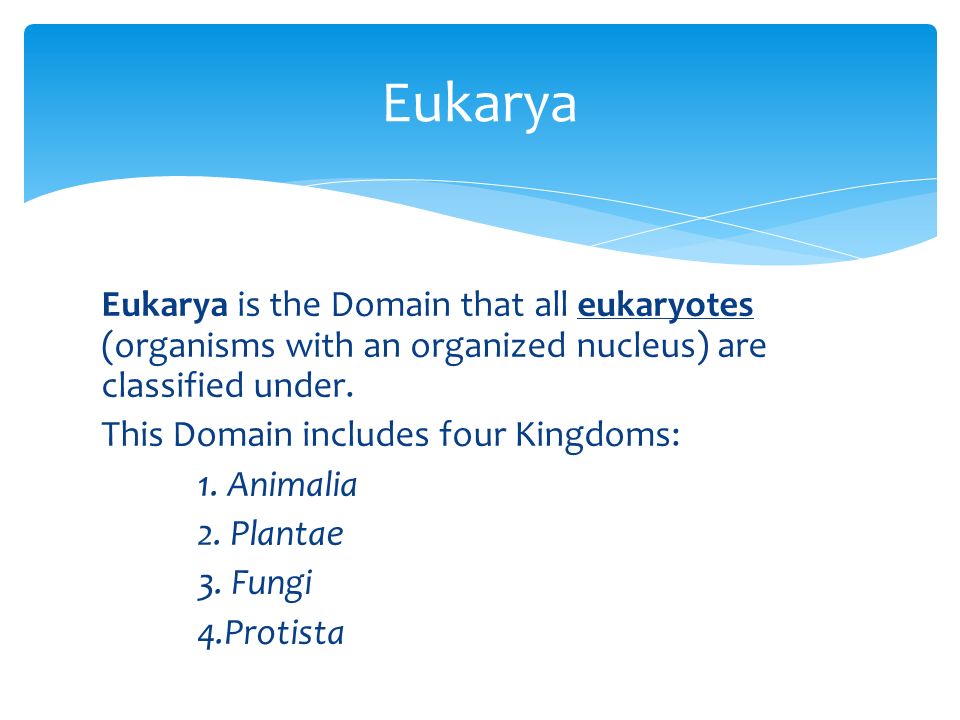 Eukarya

Eukarya is the Domain that all eukaryotes (organisms with an organized nucleus) are classified under.

This Domain includes four Kingdoms:

1. Animalia
2. Plantae
3. Fungi
4.Protista